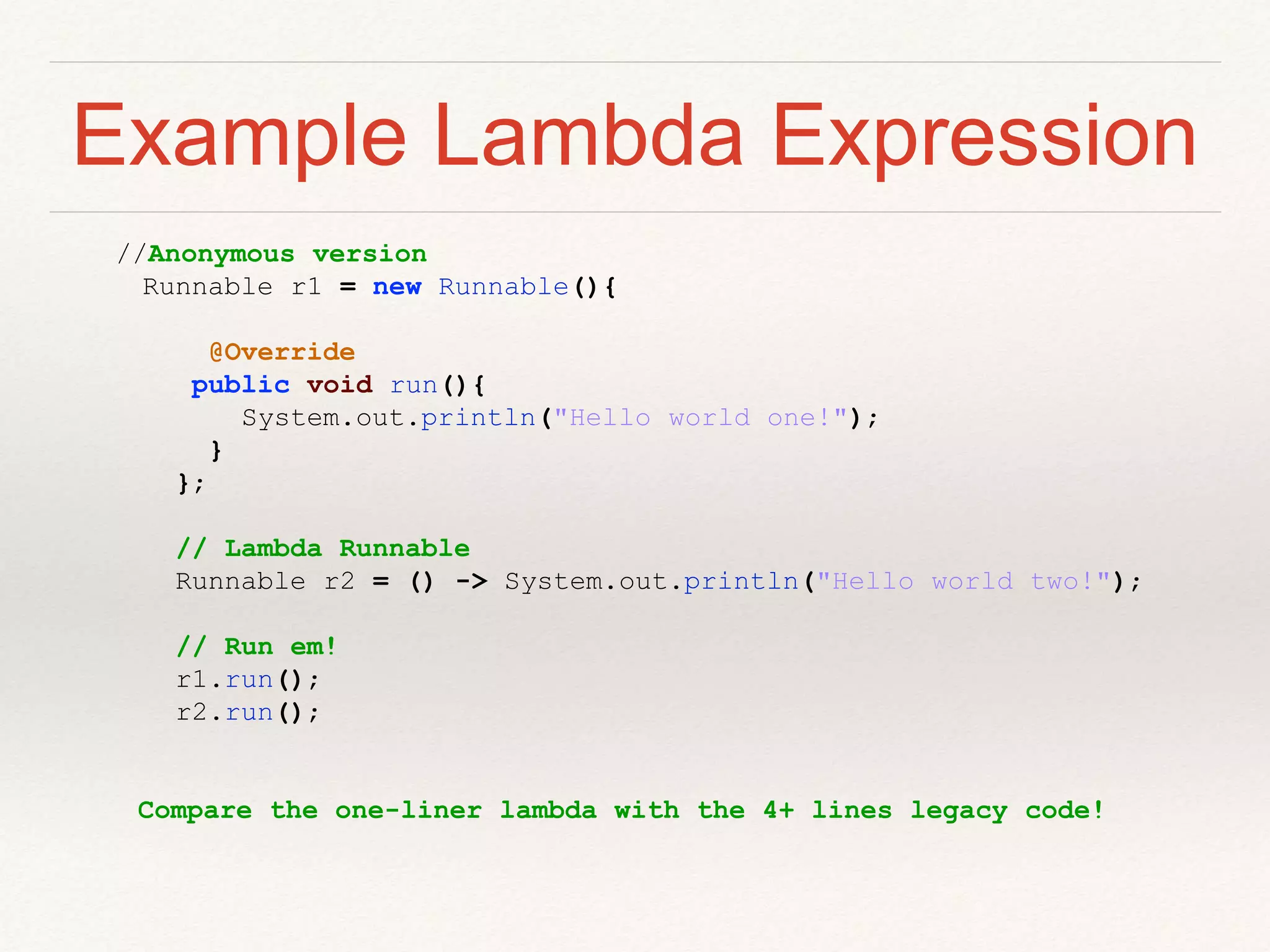 Example Lambda Expression

//Anonymous version
Runnable r1 = new Runnable(){

@Override
public void run(){
System.out.println("Hello world one!");
}
};

// Lambda Runnable
Runnable r2 = () -> System.out.println("Hello world two!");

// Run em!
r1.run();
r2.run();

Compare the one-liner lambda with the 4+ lines legacy code!